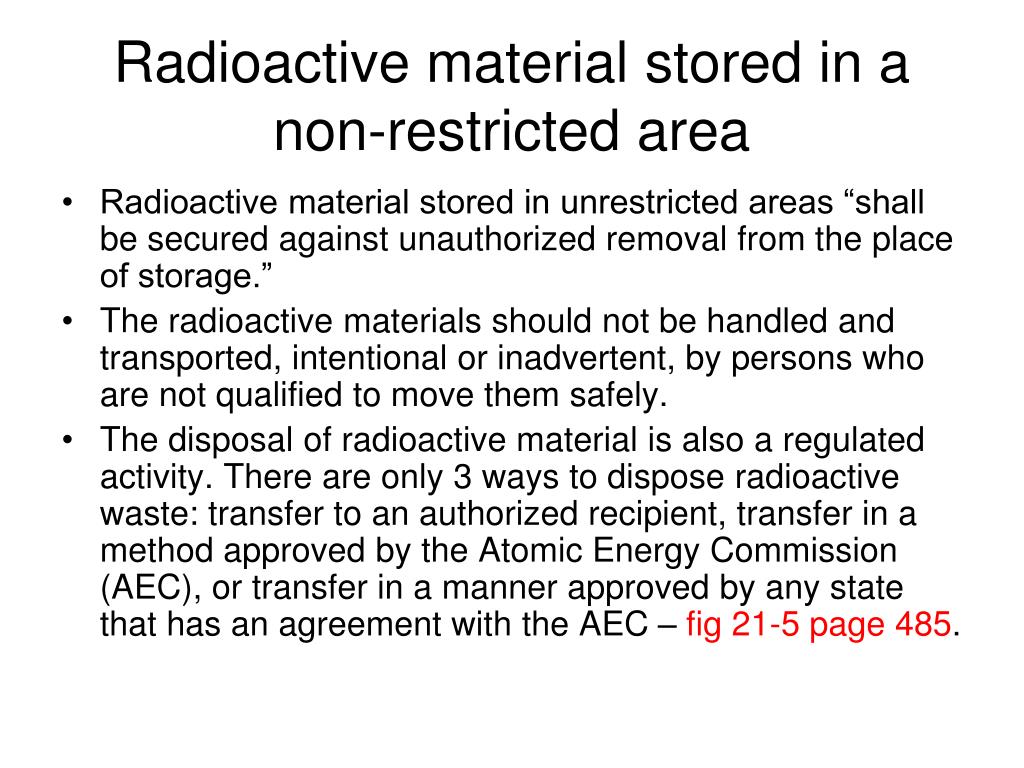 Radioactive material stored in a non-restricted area

• Radioactive material stored in unrestricted areas “shall be secured against unauthorized removal from the place of storage.”
• The radioactive materials should not be handled and transported, intentional or inadvertent, by persons who are not qualified to move them safely.
• The disposal of radioactive material is also a regulated activity. There are only 3 ways to dispose radioactive waste: transfer to an authorized recipient, transfer in a method approved by the Atomic Energy Commission (AEC), or transfer in a manner approved by any state that has an agreement with the AEC – fig 21-5 page 485.